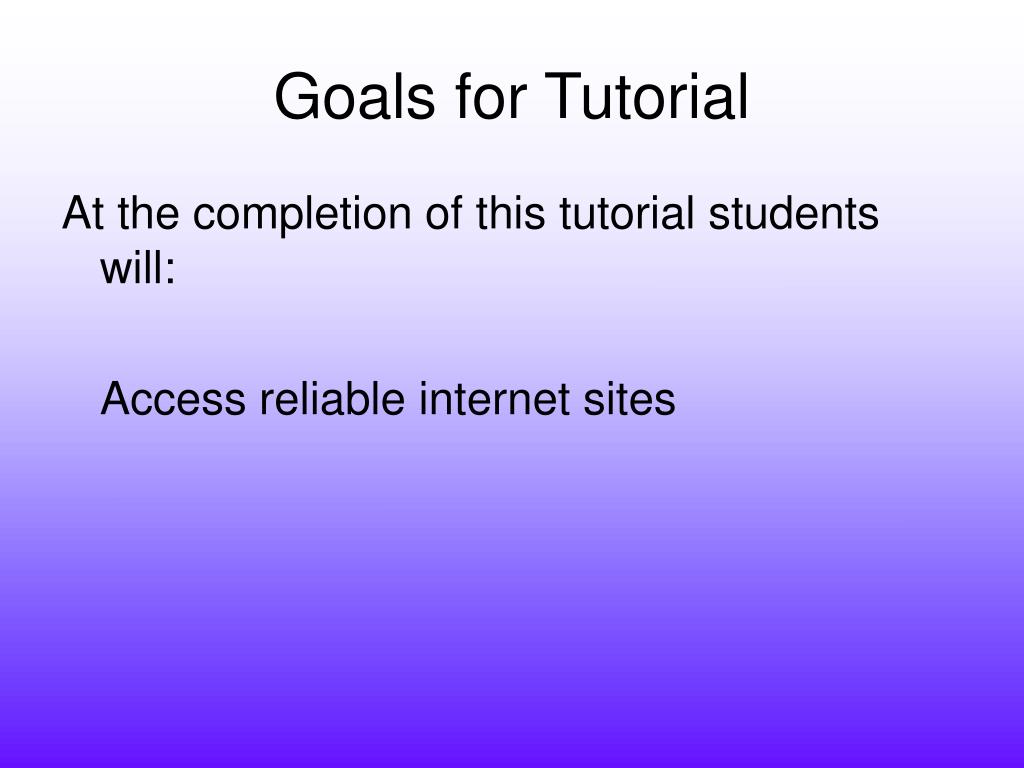 Goals for Tutorial

At the completion of this tutorial students will:

Access reliable internet sites